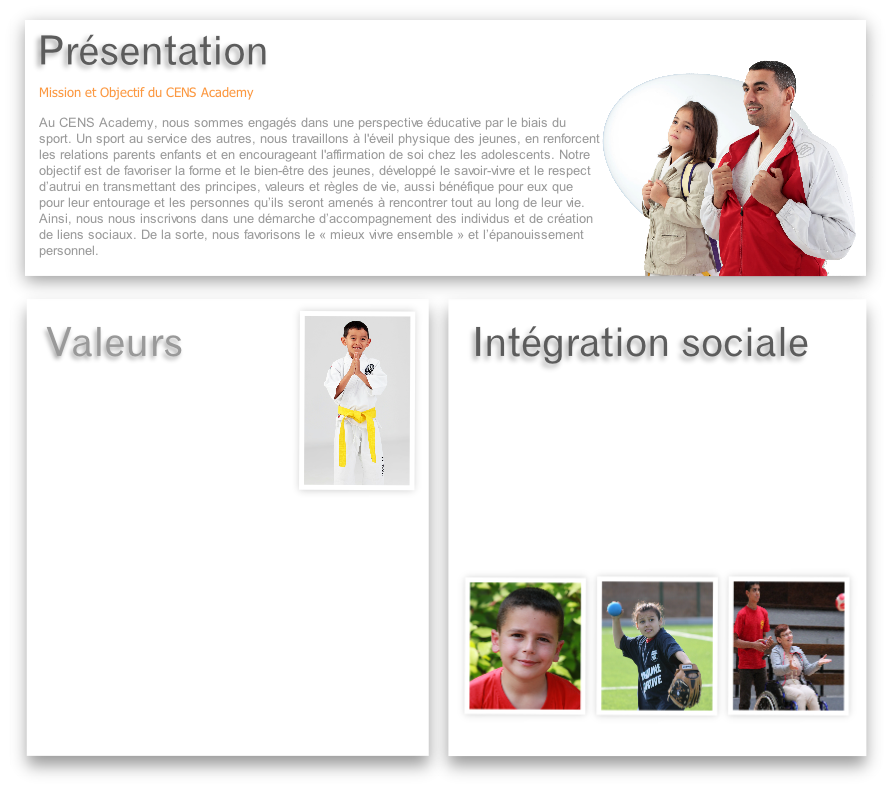 Présentation

Mission et Objectif du CENS Academy

Au CENS Academy, nous sommes engagés dans une perspective éducative par le biais du sport. Un sport au service des autres, nous travaillons à l'éveil physique des jeunes, en renforcent les relations parents enfants et en encourageant l'affirmation de soi chez les adolescents. Notre objectif est de favoriser la forme et le bien-être des jeunes, développé le savoir-vivre et le respect d'autrui en transmettant des principes, valeurs et règles de vie, aussi bénéfique pour eux que pour leur entourage et les personnes qu'ils seront amenés à rencontrer tout au long de leur vie. Ainsi, nous nous inscrivons dans une démarche d'accompagnement des individus et de création de liens sociaux. De la sorte, nous favorisons le « mieux vivre ensemble » et l'épanouissement personnel.

Valeurs

Intégration sociale